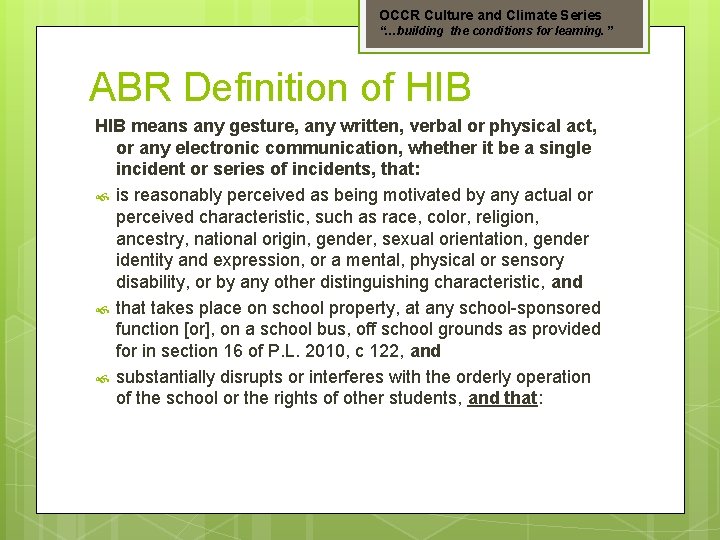 OCCR Culture and Climate Series
"...building the conditions for learning."

ABR Definition of HIB

HIB means any gesture, any written, verbal or physical act, or any electronic communication, whether it be a single incident or series of incidents, that:

is reasonably perceived as being motivated by any actual or perceived characteristic, such as race, color, religion, ancestry, national origin, gender, sexual orientation, gender identity and expression, or a mental, physical or sensory disability, or by any other distinguishing characteristic, and

that takes place on school property, at any school-sponsored function [or], on a school bus, off school grounds as provided for in section 16 of P.L. 2010, c 122, and

substantially disrupts or interferes with the orderly operation of the school or the rights of other students, and that: